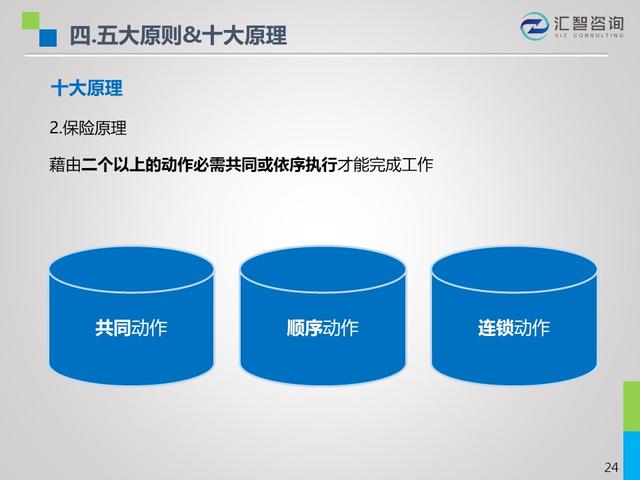 四.五大原则&十大原理

汇智咨询
VIZ CONSULTING

十大原理

2.保险原理

藉由二个以上的动作必需共同或依序执行才能完成工作

共同动作

顺序动作

连锁动作

24